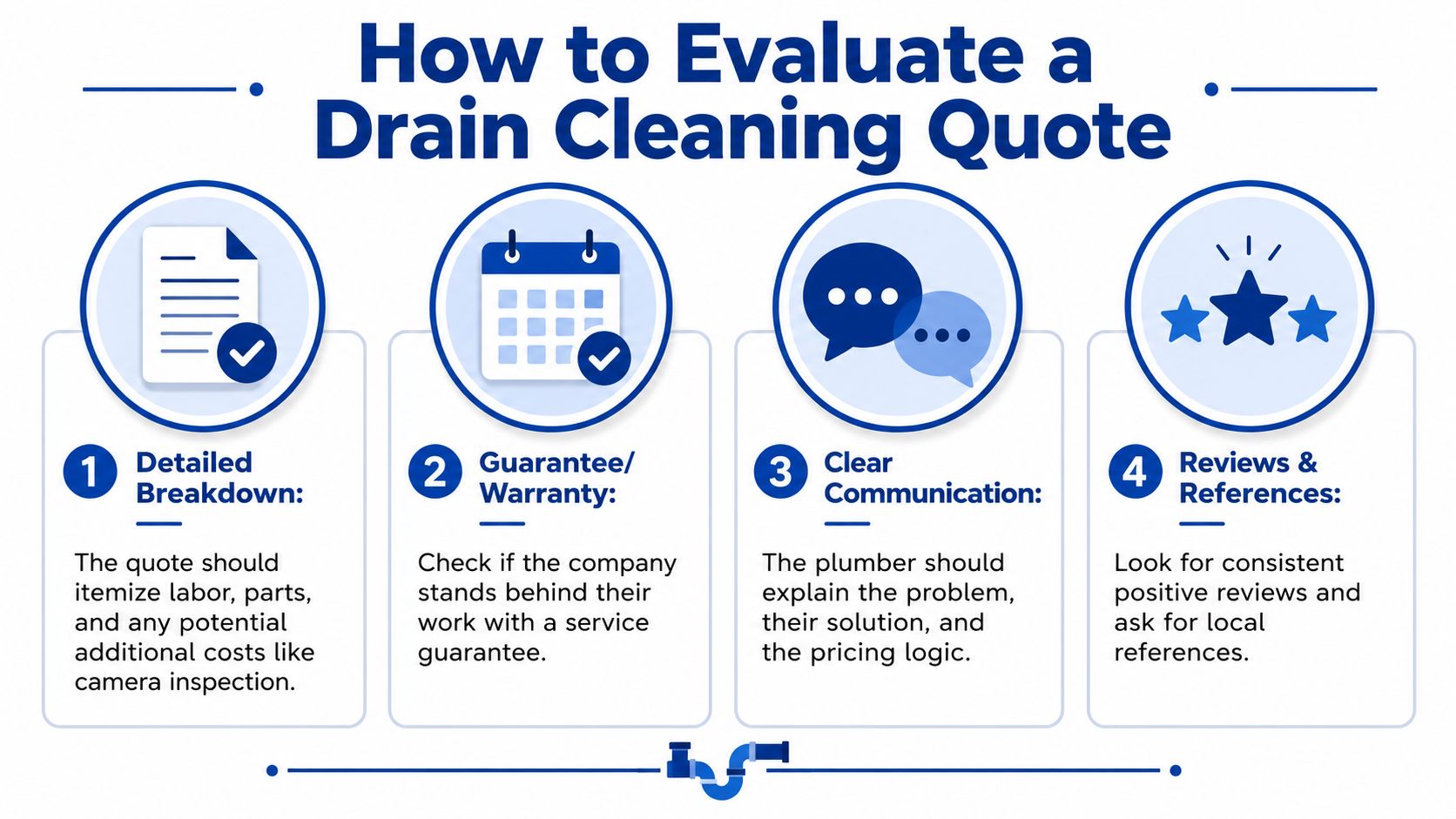 How to Evaluate a Drain Cleaning Quote

1 Detailed Breakdown:

The quote should itemize labor, parts, and any potential additional costs like camera inspection.

2 Guarantee/ Warranty:

Check if the company stands behind their work with a service guarantee.

3 Clear Communication:

The plumber should explain the problem, their solution, and the pricing logic.

4 Reviews & References:

Look for consistent positive reviews and ask for local references.